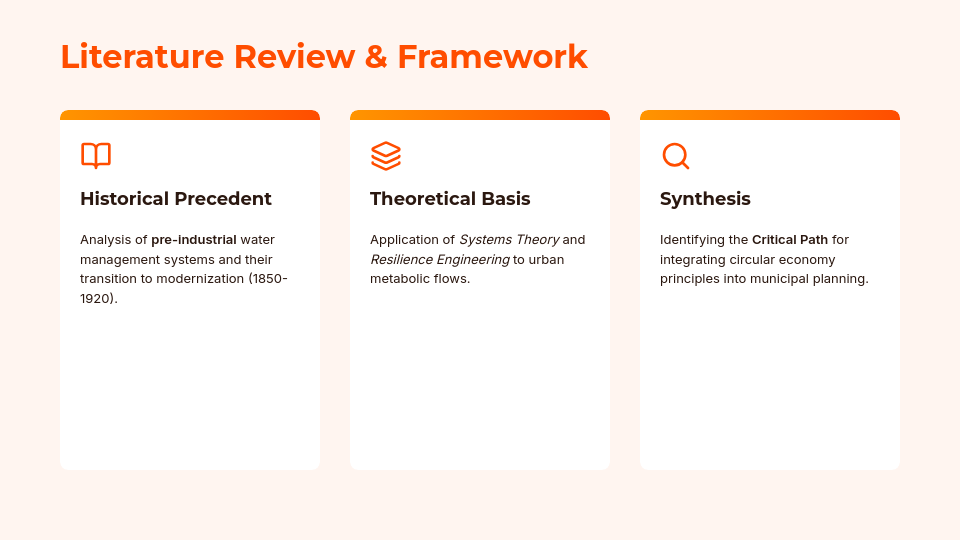 Literature Review & Framework

Historical Precedent

Analysis of pre-industrial water management systems and their transition to modernization (1850-1920).

Theoretical Basis

Application of Systems Theory and Resilience Engineering to urban metabolic flows.

Synthesis

Identifying the Critical Path for integrating circular economy principles into municipal planning.